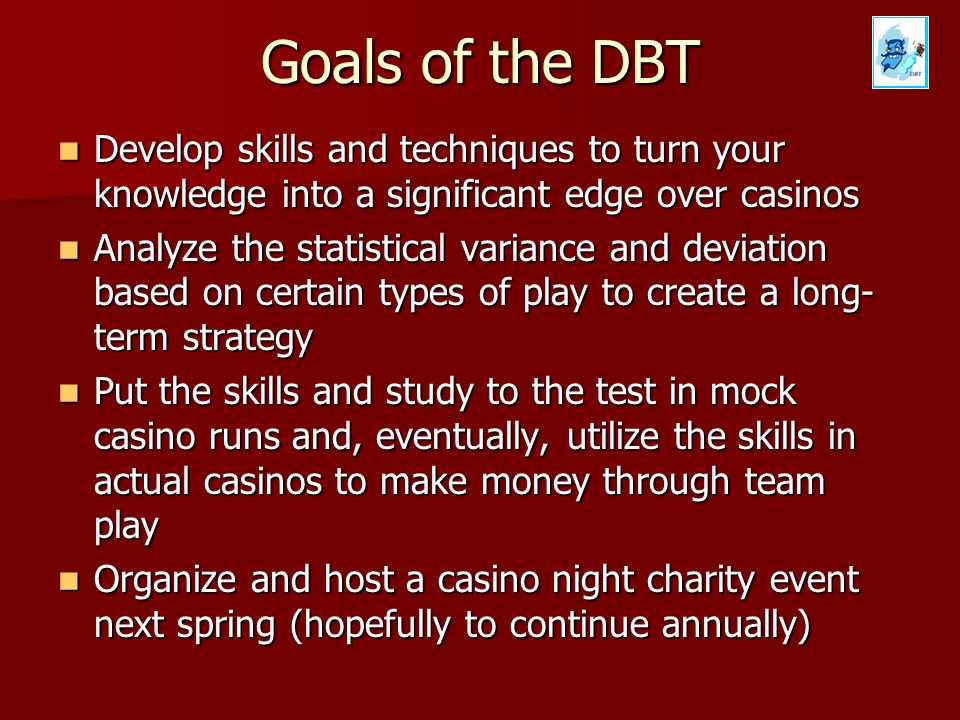 Goals of the DBT

DBT

- Develop skills and techniques to turn your knowledge into a significant edge over casinos
- Analyze the statistical variance and deviation based on certain types of play to create a long-term strategy
- Put the skills and study to the test in mock casino runs and, eventually, utilize the skills in actual casinos to make money through team play
- Organize and host a casino night charity event next spring (hopefully to continue annually)